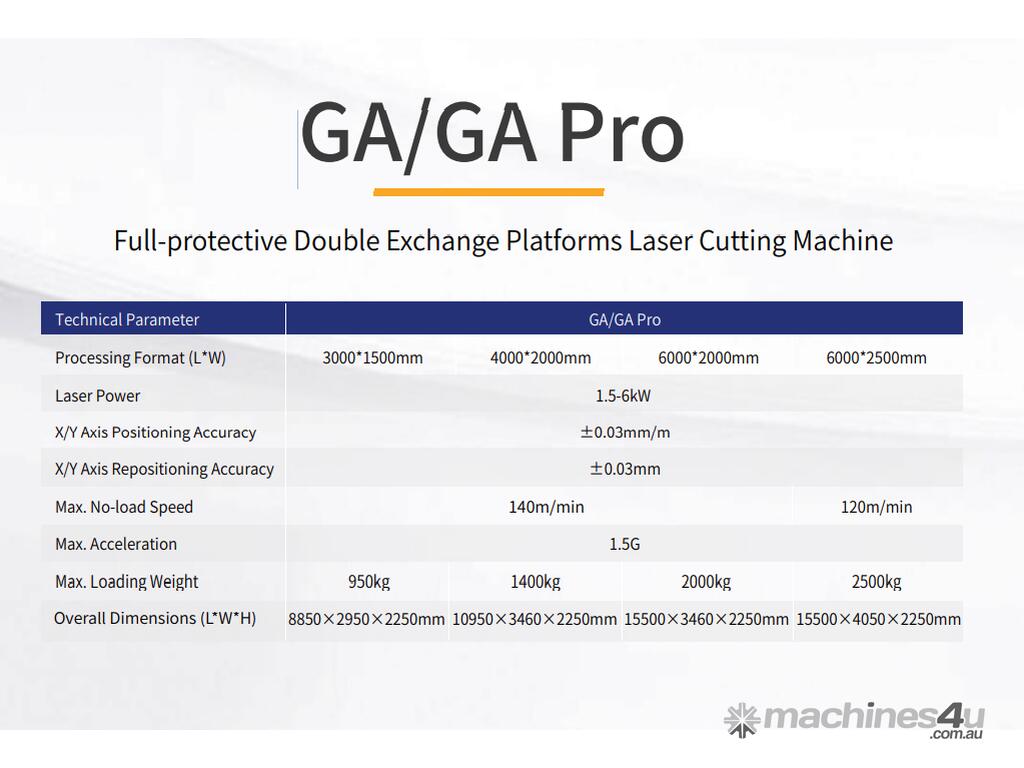 GA/GA Pro

Full-protective Double Exchange Platforms Laser Cutting Machine

| Technical Parameter | GA/GA Pro | | | |
|---|---|---|---|---|
| Processing Format (L*W) | 3000*1500mm | 4000*2000mm | 6000*2000mm | 6000*2500mm |
| Laser Power | 1.5-6kW | | | |
| X/Y Axis Positioning Accuracy | ±0.03mm/m | | | |
| X/Y Axis Repositioning Accuracy | ±0.03mm | | | |
| Max. No-load Speed | 140m/min | | | 120m/min |
| Max. Acceleration | 1.5G | | | |
| Max. Loading Weight | 950kg | 1400kg | 2000kg | 2500kg |
| Overall Dimensions (L*W*H) | 8850×2950×2250mm | 10950×3460×2250mm | 15500×3460×2250mm | 15500×4050×2250mm |

machines4u .com.au